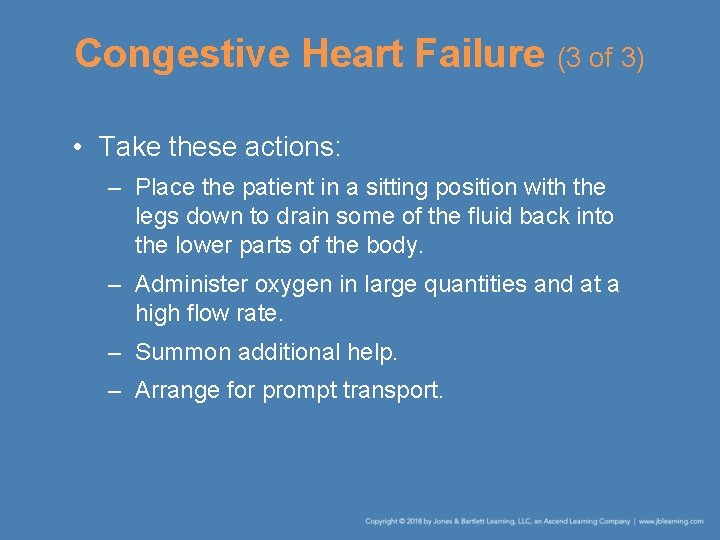 Congestive Heart Failure (3 of 3)

• Take these actions:

– Place the patient in a sitting position with the legs down to drain some of the fluid back into the lower parts of the body.

– Administer oxygen in large quantities and at a high flow rate.

– Summon additional help.

– Arrange for prompt transport.

Copyright © 2018 by Jones & Bartlett Learning, LLC, an Ascend Learning Company | www.jblearning.com